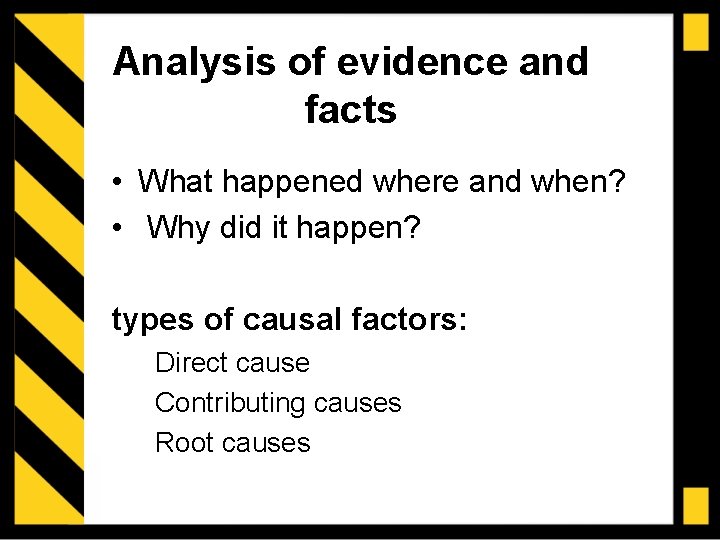 Analysis of evidence and facts

• What happened where and when?
• Why did it happen?

types of causal factors:

Direct cause
Contributing causes
Root causes